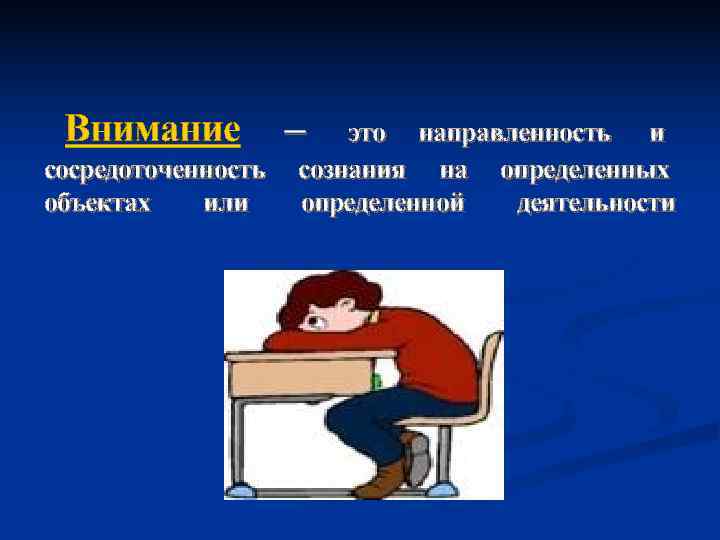 Внимание – это направленность и сосредоточенность сознания на определенных объектах или определенной деятельности